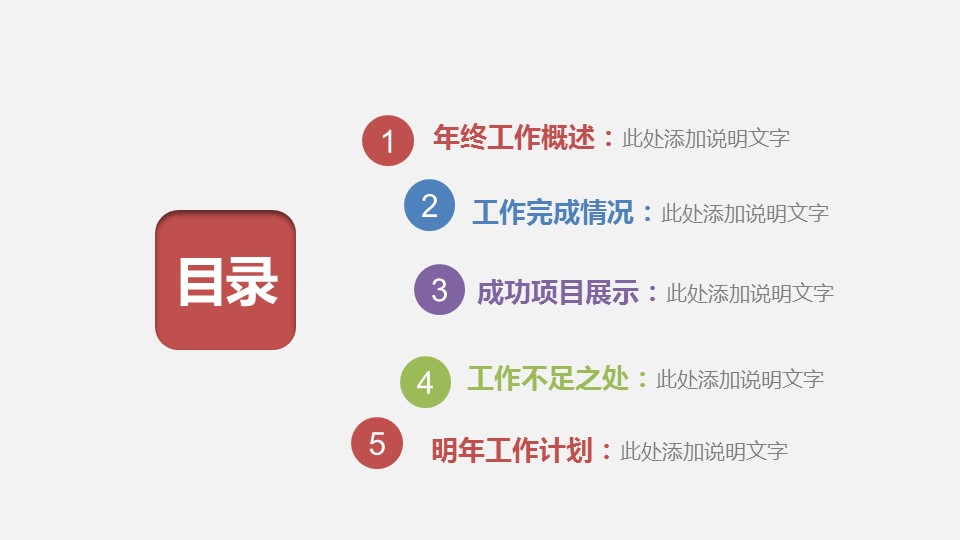 目录

1 年终工作概述：此处添加说明文字

2 工作完成情况：此处添加说明文字

3 成功项目展示：此处添加说明文字

4 工作不足之处：此处添加说明文字

5 明年工作计划：此处添加说明文字